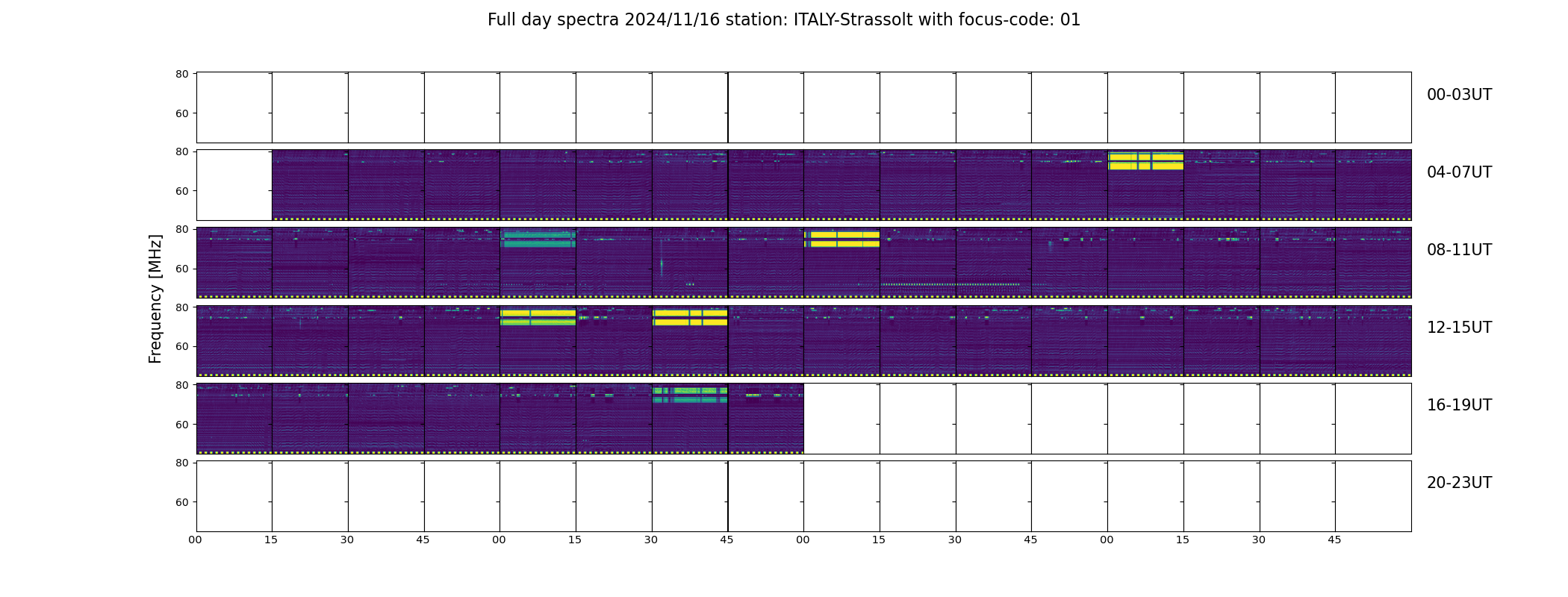 Full day spectra 2024/11/16 station: ITALY-Strassolt with focus-code: 01

Frequency [MHz]

80
60
00-03UT

80
60
04-07UT

80
60
08-11UT

80
60
12-15UT

80
60
16-19UT

80
60
20-23UT

00 15 30 45 00 15 30 45 00 15 30 45 00 15 30 45